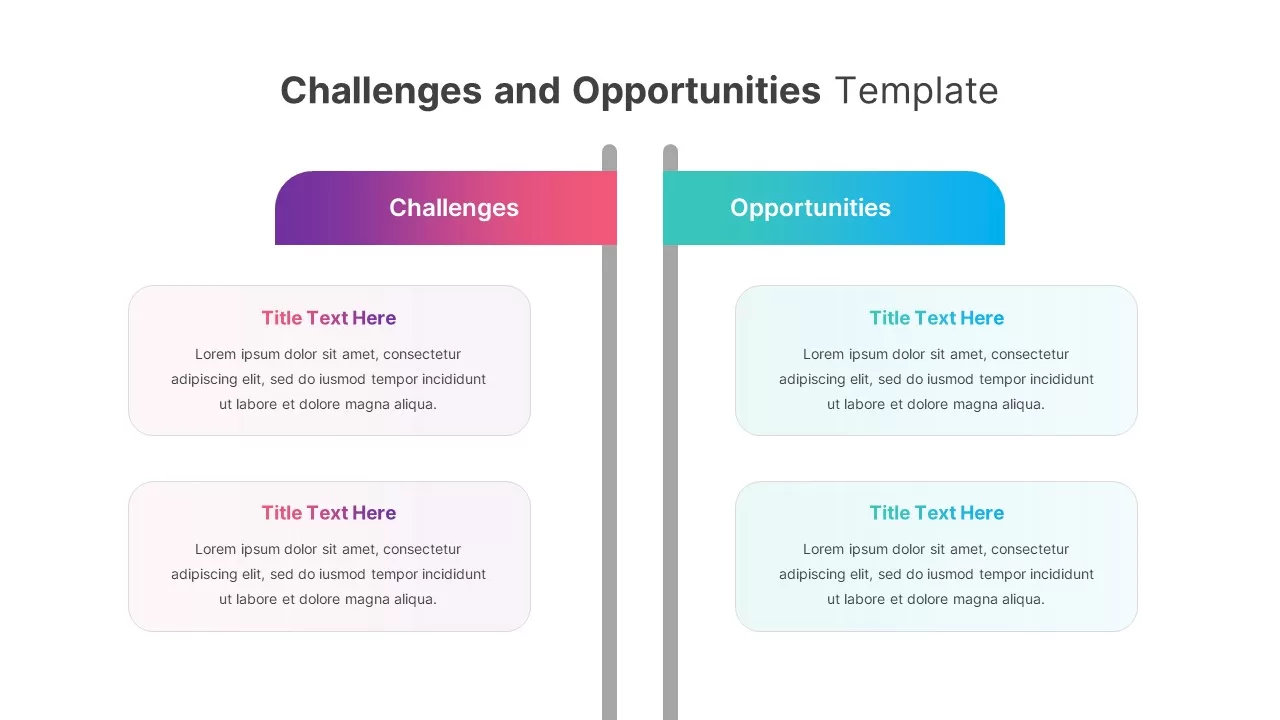 Challenges and Opportunities Template

Challenges

Title Text Here

Lorem ipsum dolor sit amet, consectetur adipiscing elit, sed do iusmod tempor incididunt ut labore et dolore magna aliqua.

Title Text Here

Lorem ipsum dolor sit amet, consectetur adipiscing elit, sed do iusmod tempor incididunt ut labore et dolore magna aliqua.

Opportunities

Title Text Here

Lorem ipsum dolor sit amet, consectetur adipiscing elit, sed do iusmod tempor incididunt ut labore et dolore magna aliqua.

Title Text Here

Lorem ipsum dolor sit amet, consectetur adipiscing elit, sed do iusmod tempor incididunt ut labore et dolore magna aliqua.